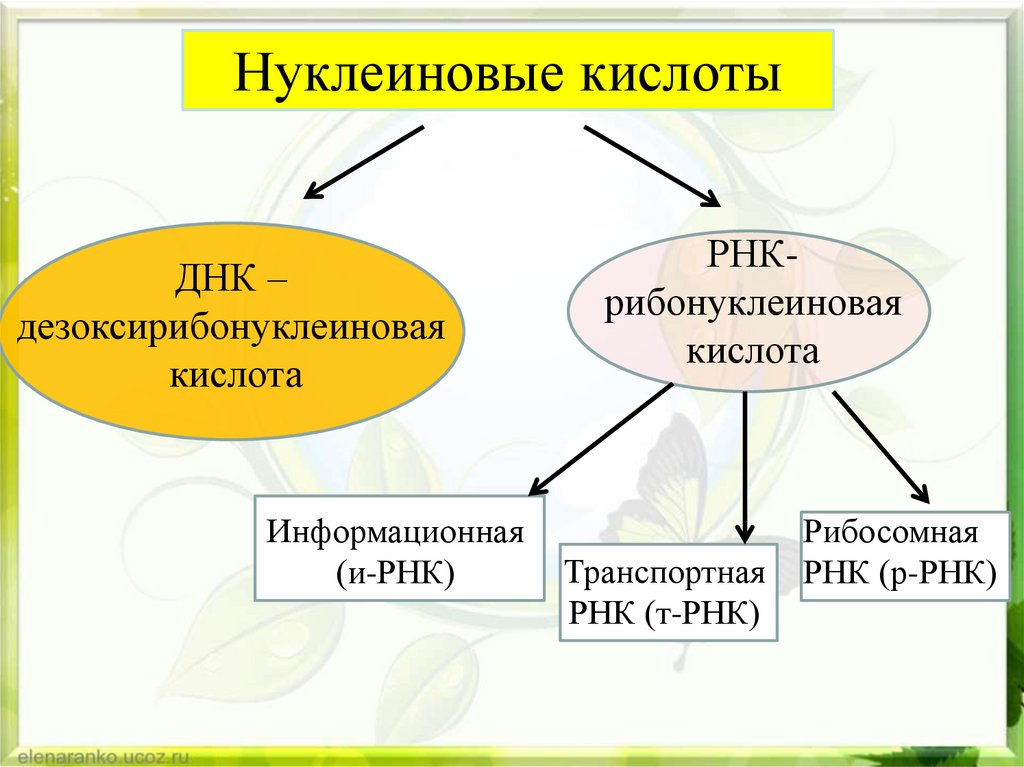 Нуклеиновые кислоты

ДНК – дезоксирибонуклеиновая кислота

РНК- рибонуклеиновая кислота

Информационная (и-РНК)

Транспортная РНК (т-РНК)

Рибосомная РНК (р-РНК)

elenaranko.ucoz.ru